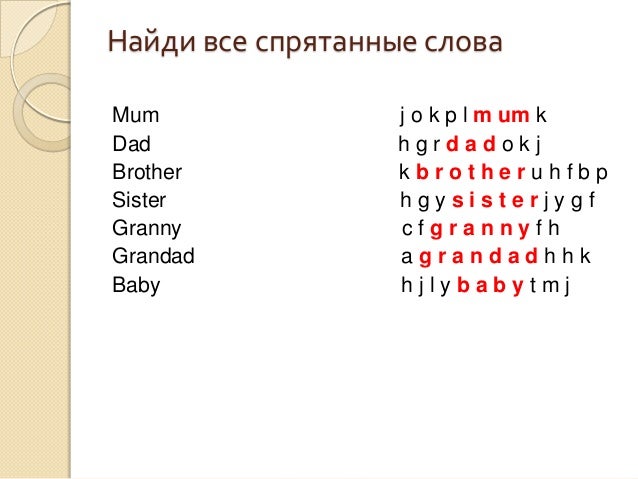 Найди все спрятанные слова

Mum
Dad
Brother
Sister
Granny
Grandad
Baby

j o k p l m um k
h g r d a d o k j
k b r o t h e r u h f b p
h g y s i s t e r j y g f
c f g r a n n y f h
a g r a n d a d h h k
h j l y b a b y t m j